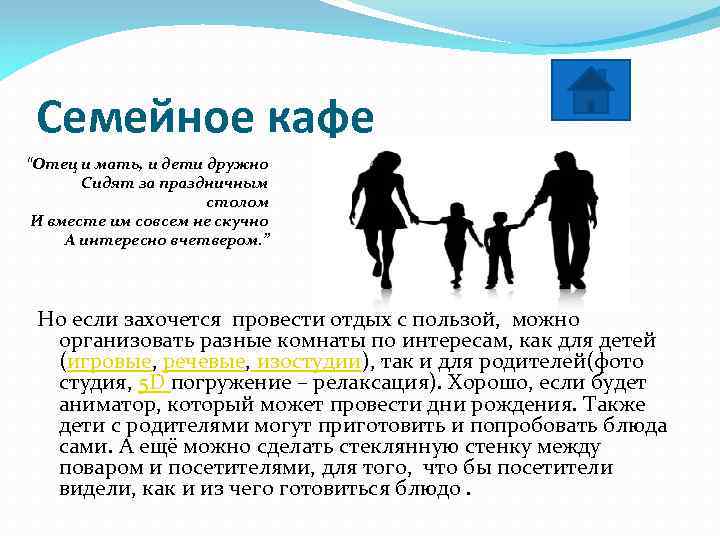 Семейное кафе

"Отец и мать, и дети дружно
Сидят за праздничным
столом
И вместе им совсем не скучно
А интересно вчетвером."

Но если захочется провести отдых с пользой, можно организовать разные комнаты по интересам, как для детей (игровые, речевые, изостудии), так и для родителей(фото студия, 5D погружение – релаксация). Хорошо, если будет аниматор, который может провести дни рождения. Также дети с родителями могут приготовить и попробовать блюда сами. А ещё можно сделать стеклянную стенку между поваром и посетителями, для того, что бы посетители видели, как и из чего готовиться блюдо .